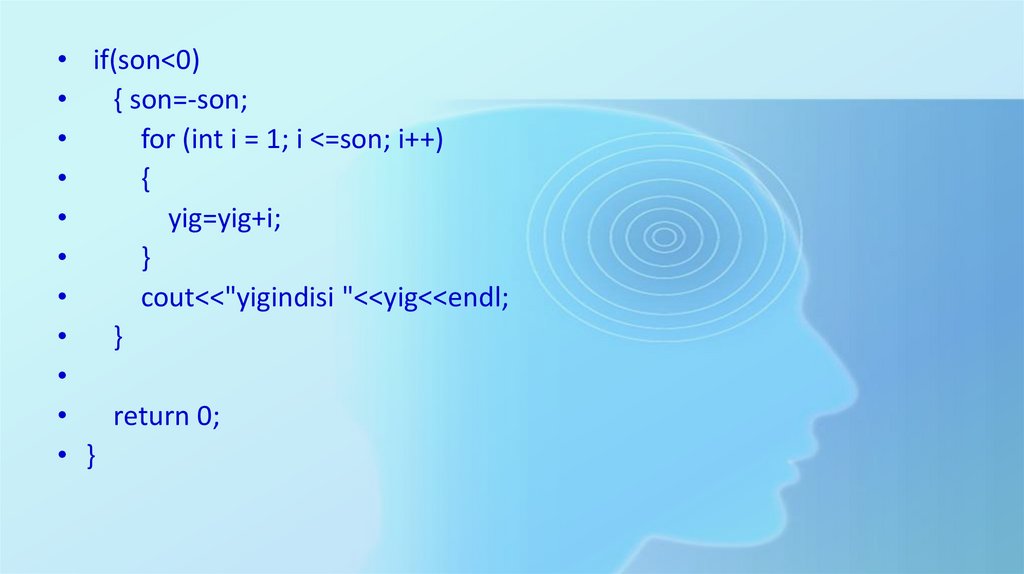 • if(son<0)
• { son=-son;
• for (int i = 1; i <=son; i++)
• {
• yig=yig+i;
• }
• cout<<"yigindisi "<<yig<<endl;
• }
•
• return 0;
• }